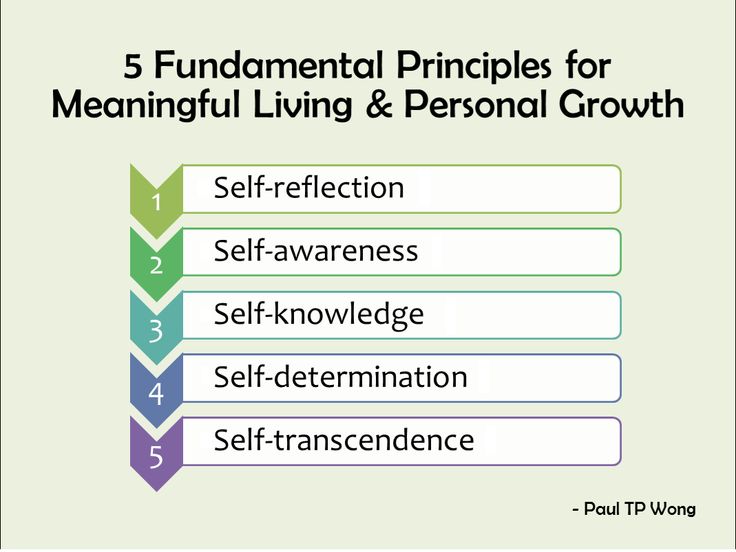 5 Fundamental Principles for Meaningful Living & Personal Growth

1 Self-reflection

2 Self-awareness

3 Self-knowledge

4 Self-determination

5 Self-transcendence

- Paul TP Wong